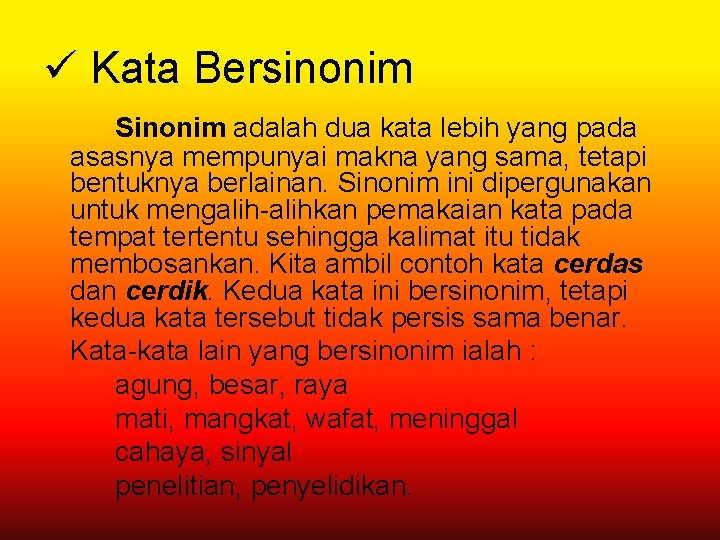 ✓ Kata Bersinonim

Sinonim adalah dua kata lebih yang pada asasnya mempunyai makna yang sama, tetapi bentuknya berlainan. Sinonim ini dipergunakan untuk mengalih-alihkan pemakaian kata pada tempat tertentu sehingga kalimat itu tidak membosankan. Kita ambil contoh kata cerdas dan cerdik. Kedua kata ini bersinonim, tetapi kedua kata tersebut tidak persis sama benar.

Kata-kata lain yang bersinonim ialah :

agung, besar, raya

mati, mangkat, wafat, meninggal

cahaya, sinyal

penelitian, penyelidikan.